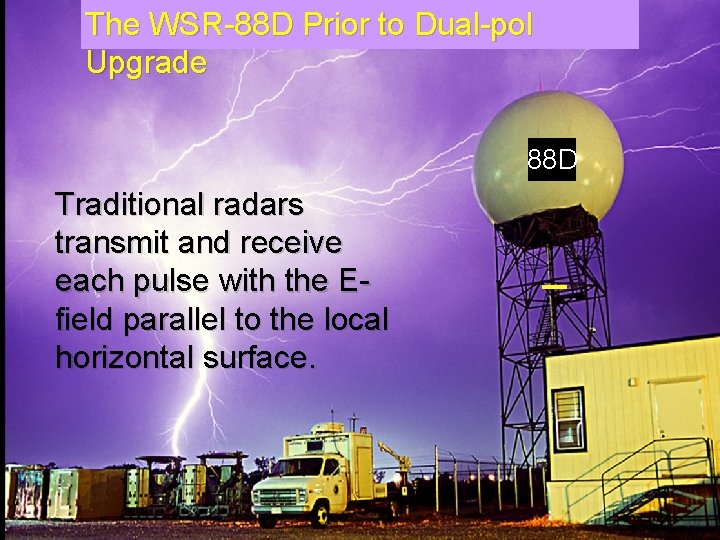 The WSR-88D Prior to Dual-pol Upgrade

88D

Traditional radars transmit and receive each pulse with the E-field parallel to the local horizontal surface.